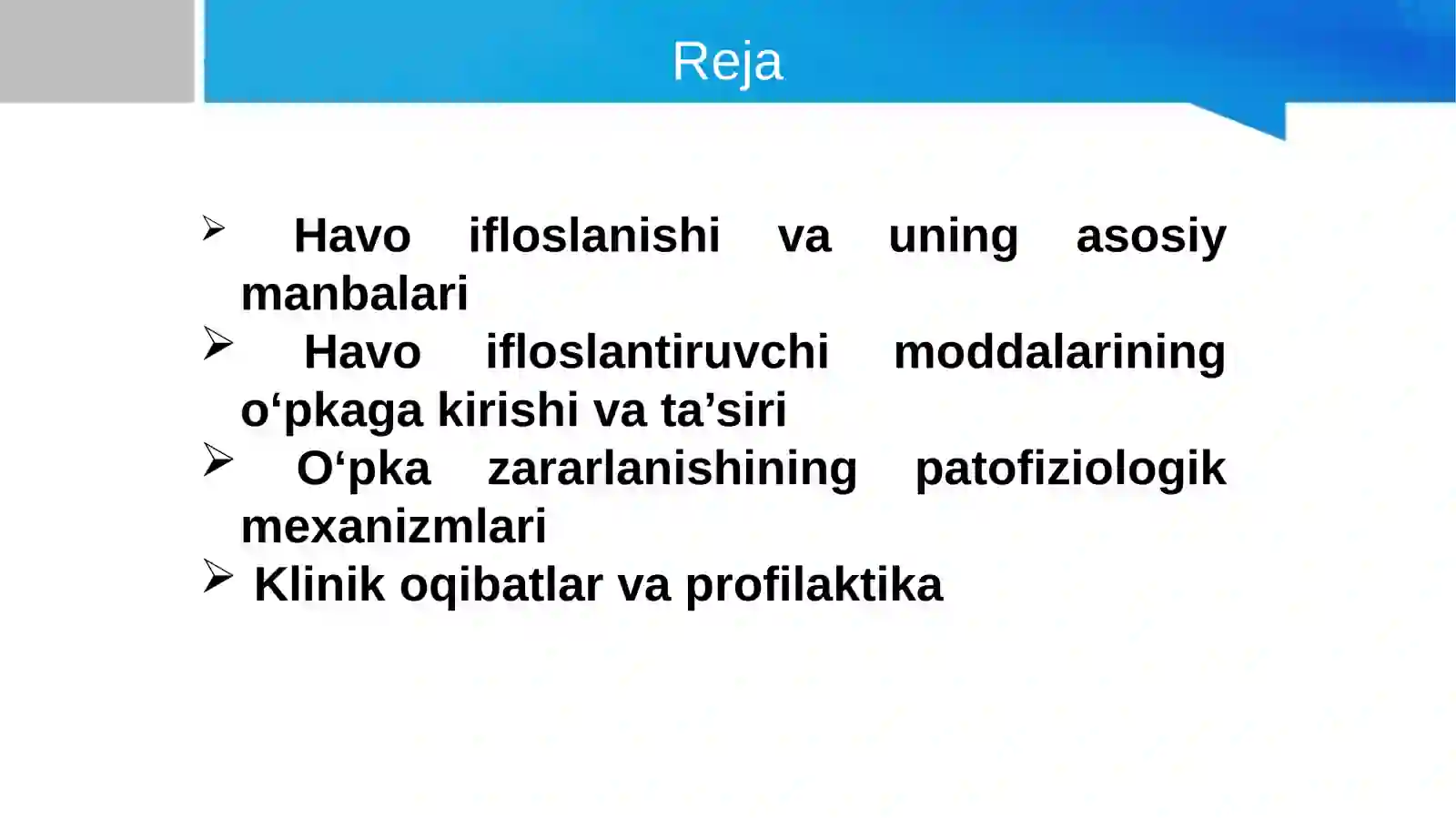 Reja

➢ Havo ifloslanishi va uning asosiy manbalari
➢ Havo ifloslantiruvchi moddalarining o‘pkaga kirishi va ta’siri
➢ O‘pka zararlanishining patofiziologik mexanizmlari
➢ Klinik oqibatlar va profilaktika